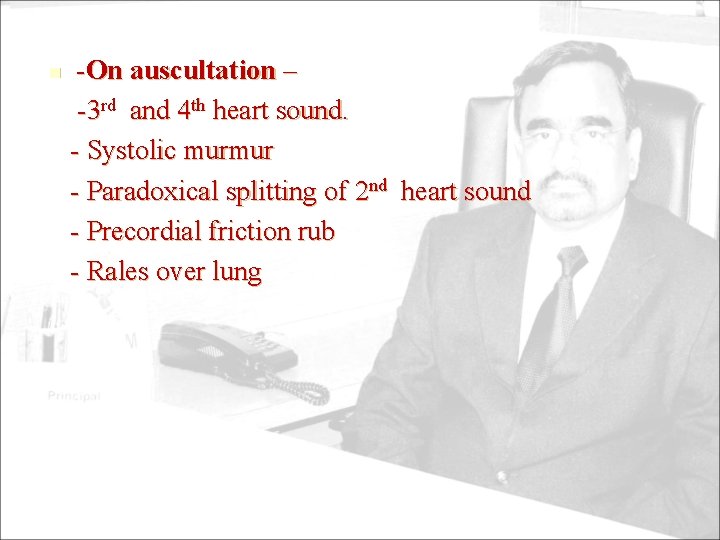 -On auscultation –

-3rd and 4th heart sound.

- Systolic murmur

- Paradoxical splitting of 2nd heart sound

- Precordial friction rub

- Rales over lung

Principal